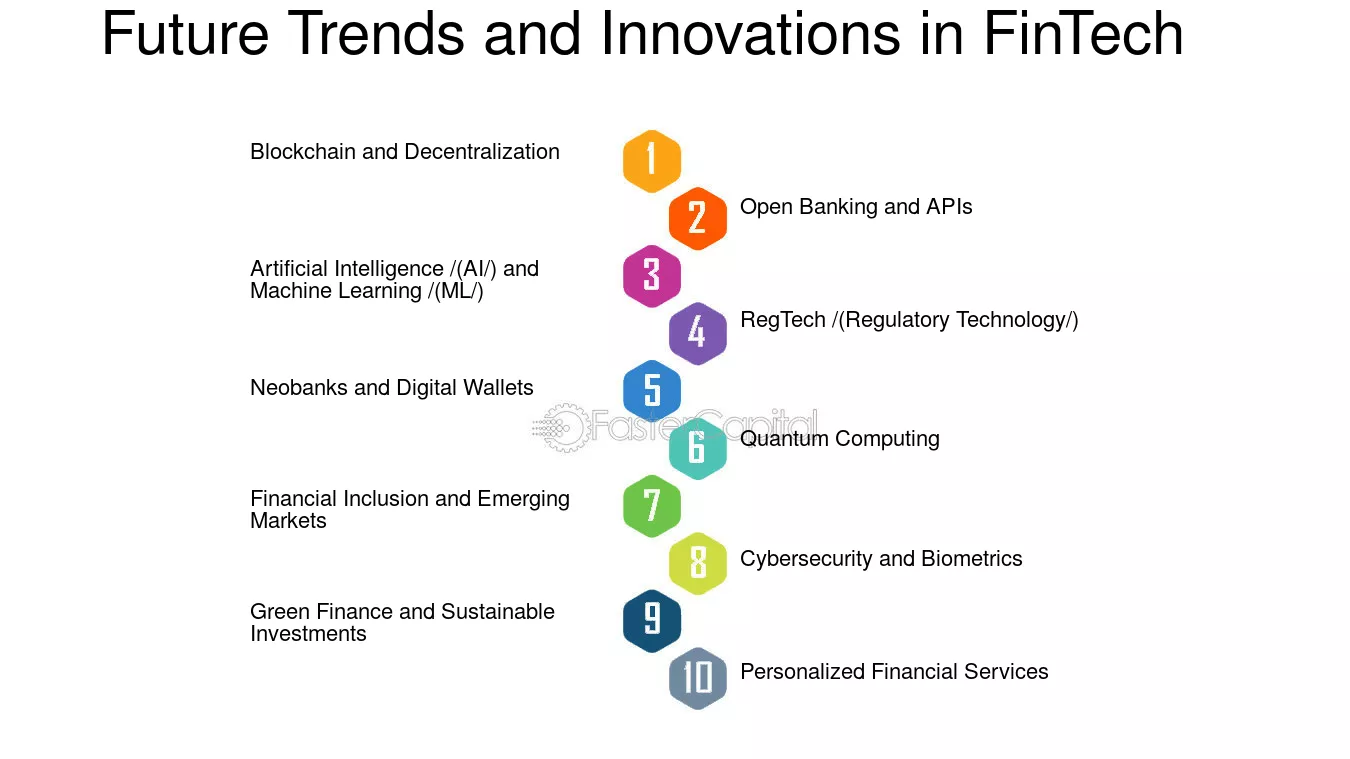 Future Trends and Innovations in FinTech

Blockchain and Decentralization

1

2

Open Banking and APIs

Artificial Intelligence /(AI/) and Machine Learning /(ML/)

3

4

RegTech /(Regulatory Technology/)

Neobanks and Digital Wallets

5

6

Quantum Computing

Financial Inclusion and Emerging Markets

7

8

Cybersecurity and Biometrics

Green Finance and Sustainable Investments

9

10

Personalized Financial Services

FasterCapital